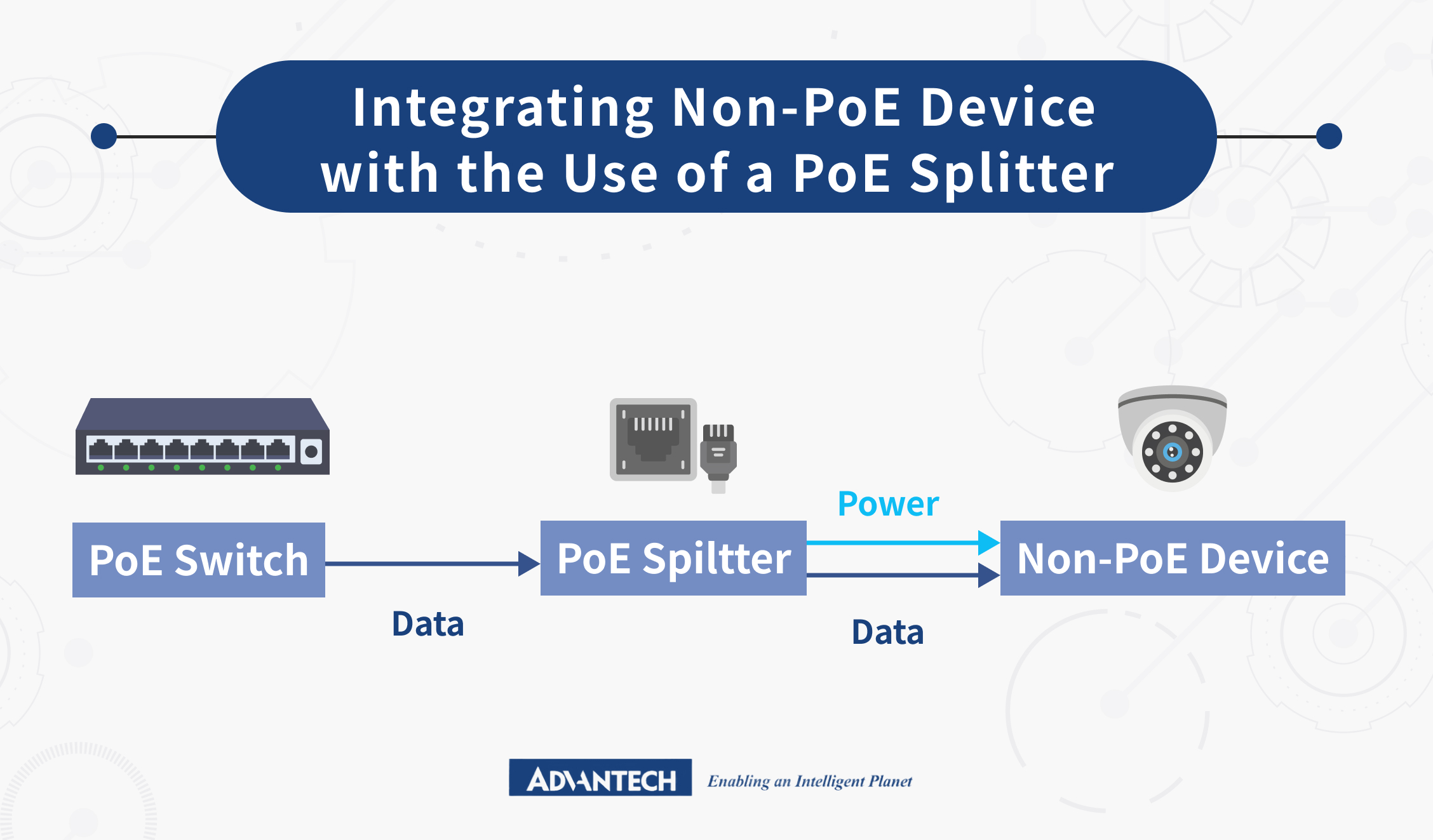 Integrating Non-PoE Device with the Use of a PoE Splitter

PoE Switch

Data

PoE Spiltter

Power

Data

Non-PoE Device

ADVANTECH Enabling an Intelligent Planet